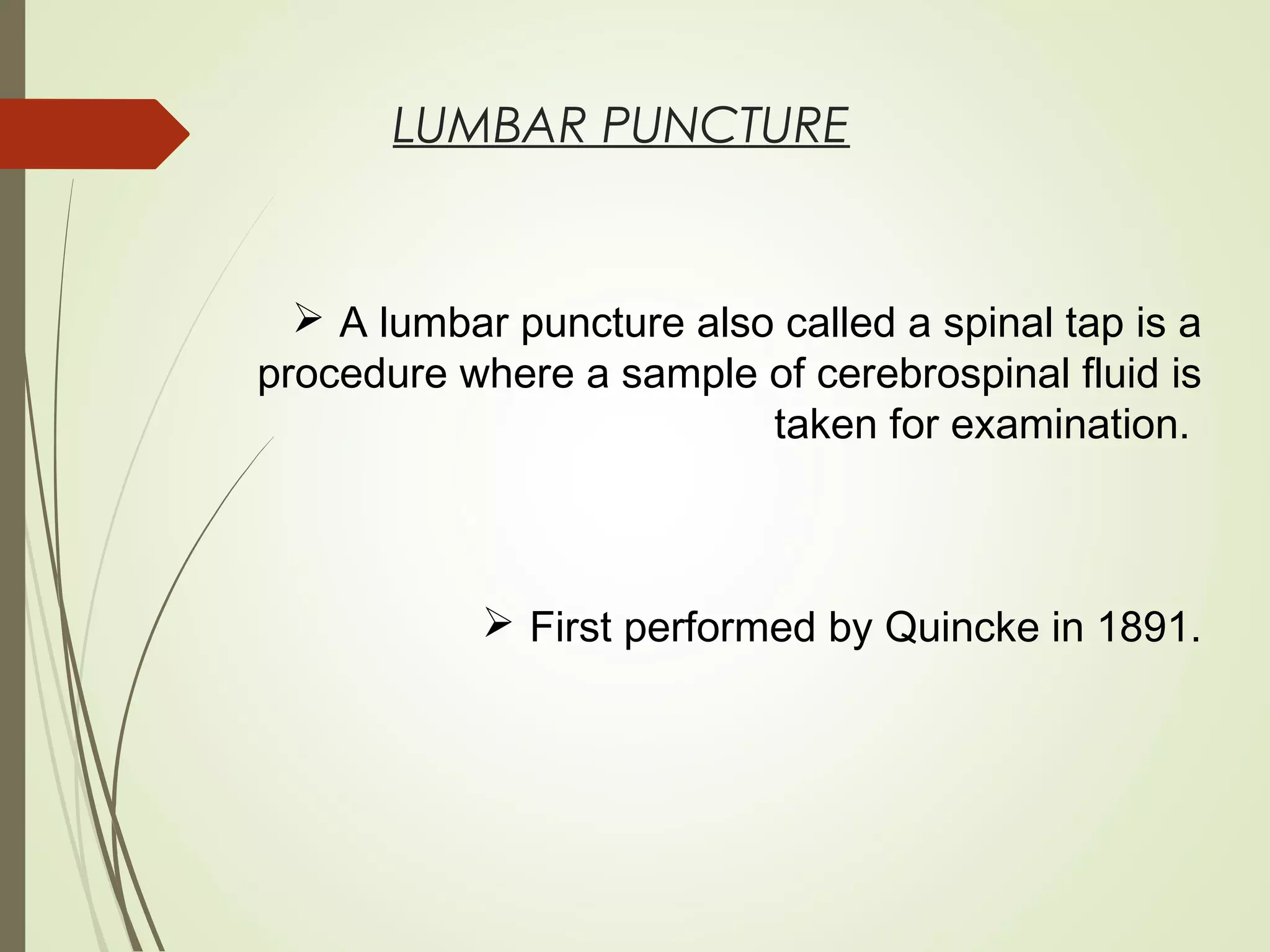 LUMBAR PUNCTURE

➢ A lumbar puncture also called a spinal tap is a procedure where a sample of cerebrospinal fluid is taken for examination.

➢ First performed by Quincke in 1891.